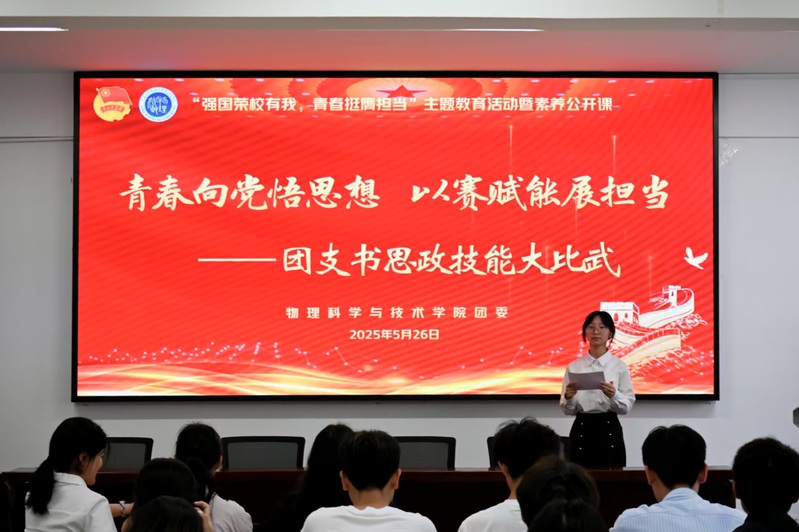 “强国荣校有我，青春挺膺担当”主题教育活动暨素养公开课

青春向党悟思想　以赛赋能展担当

——团支书思政技能大比武

物理科学与技术学院团委

2025年5月26日